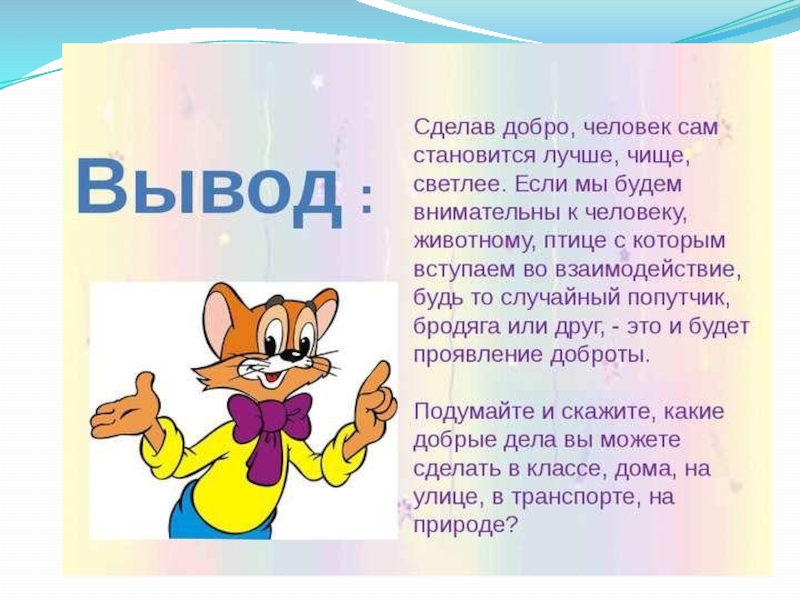 Вывод :

Сделав добро, человек сам становится лучше, чище, светлее. Если мы будем внимательны к человеку, животному, птице с которым вступаем во взаимодействие, будь то случайный попутчик, бродяга или друг, - это и будет проявление доброты.

Подумайте и скажите, какие добрые дела вы можете сделать в классе, дома, на улице, в транспорте, на природе?